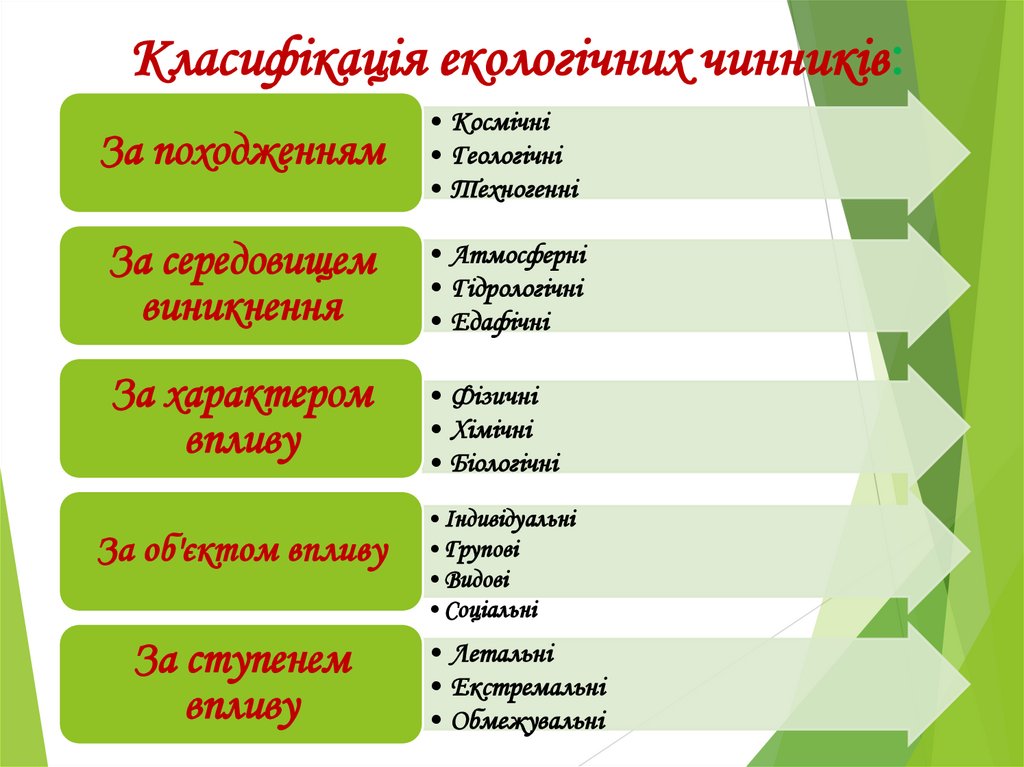 Класифікація екологічних чинників:

За походженням
• Космічні
• Геологічні
• Техногенні

За середовищем виникнення
• Атмосферні
• Гідрологічні
• Едафічні

За характером впливу
• Фізичні
• Хімічні
• Біологічні

За об'єктом впливу
• Індивідуальні
• Групові
• Видові
• Соціальні

За ступенем впливу
• Летальні
• Екстремальні
• Обмежувальні